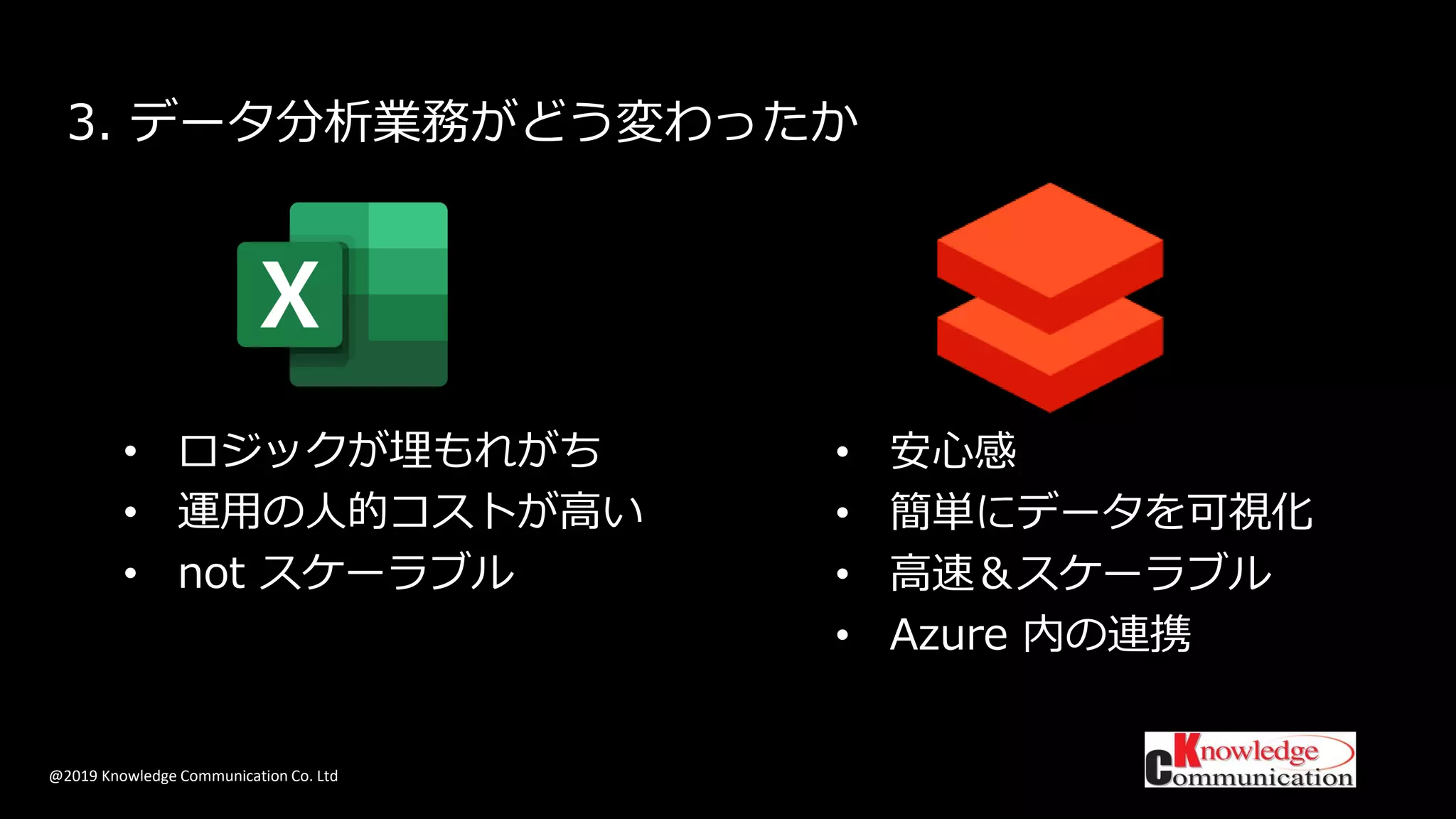 3. データ分析業務がどう変わったか

X

• ロジックが埋もれがち
• 運用の人的コストが高い
• not スケーラブル

• 安心感
• 簡単にデータを可視化
• 高速＆スケーラブル
• Azure 内の連携

@2019 Knowledge Communication Co. Ltd

Knowledge Communication